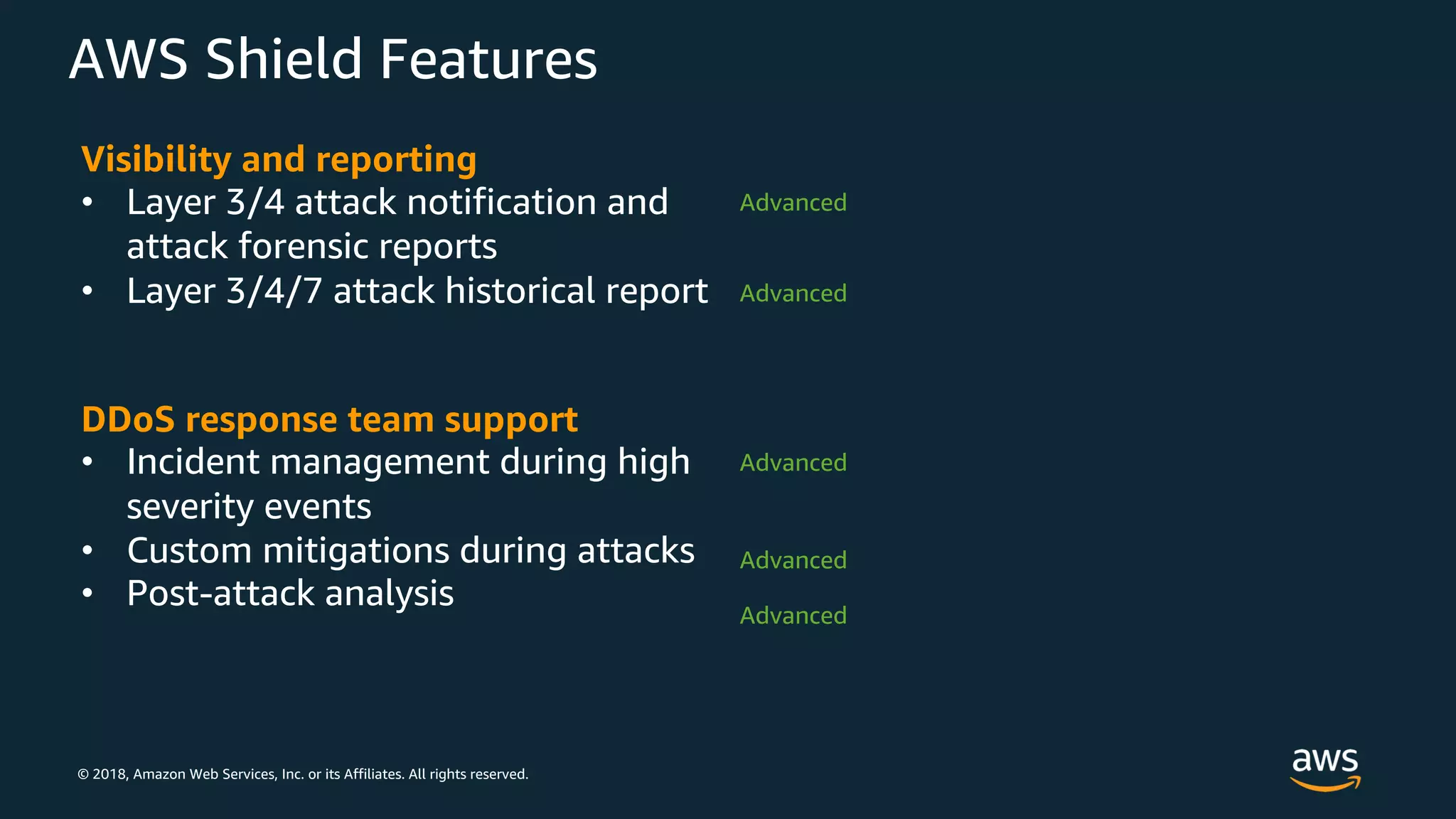 AWS Shield Features

Visibility and reporting
• Layer 3/4 attack notification and attack forensic reports Advanced
• Layer 3/4/7 attack historical report Advanced

DDoS response team support
• Incident management during high severity events Advanced
• Custom mitigations during attacks Advanced
• Post-attack analysis Advanced

© 2018, Amazon Web Services, Inc. or its Affiliates. All rights reserved.

aws